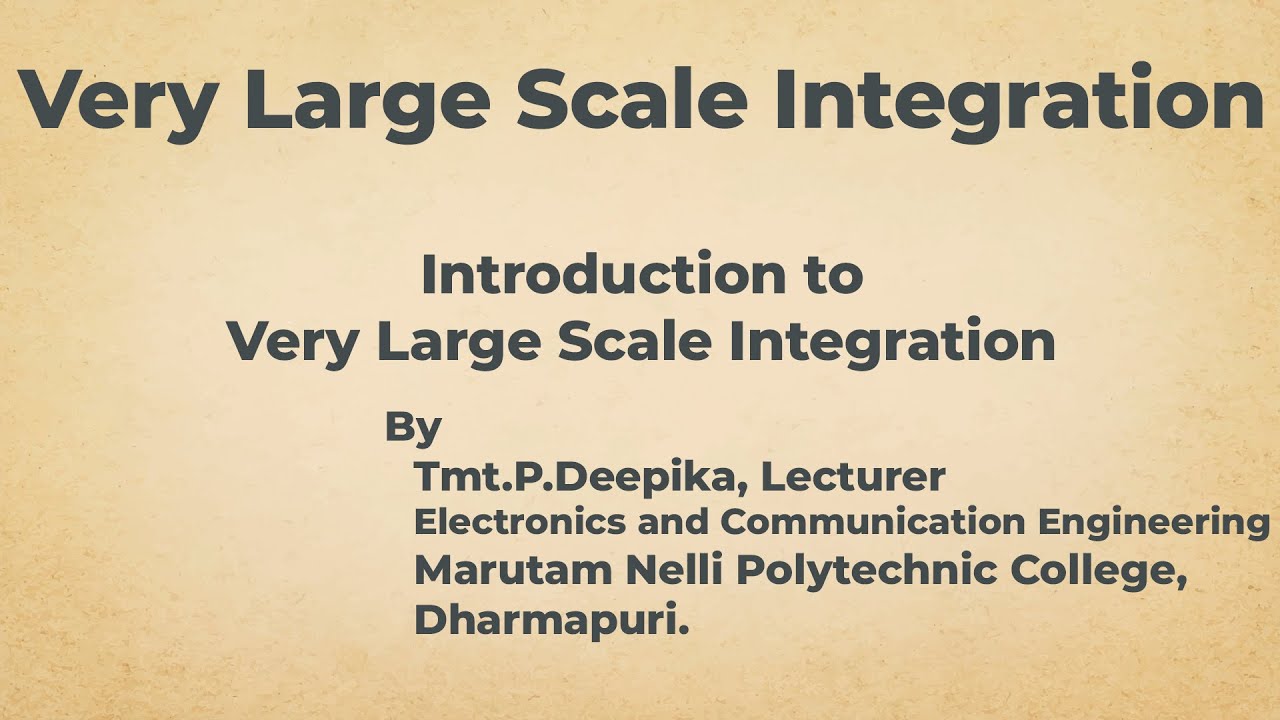 Very Large Scale Integration

Introduction to
Very Large Scale Integration

By
Tmt.P.Deepika, Lecturer
Electronics and Communication Engineering
Marutam Nelli Polytechnic College,
Dharmapuri.